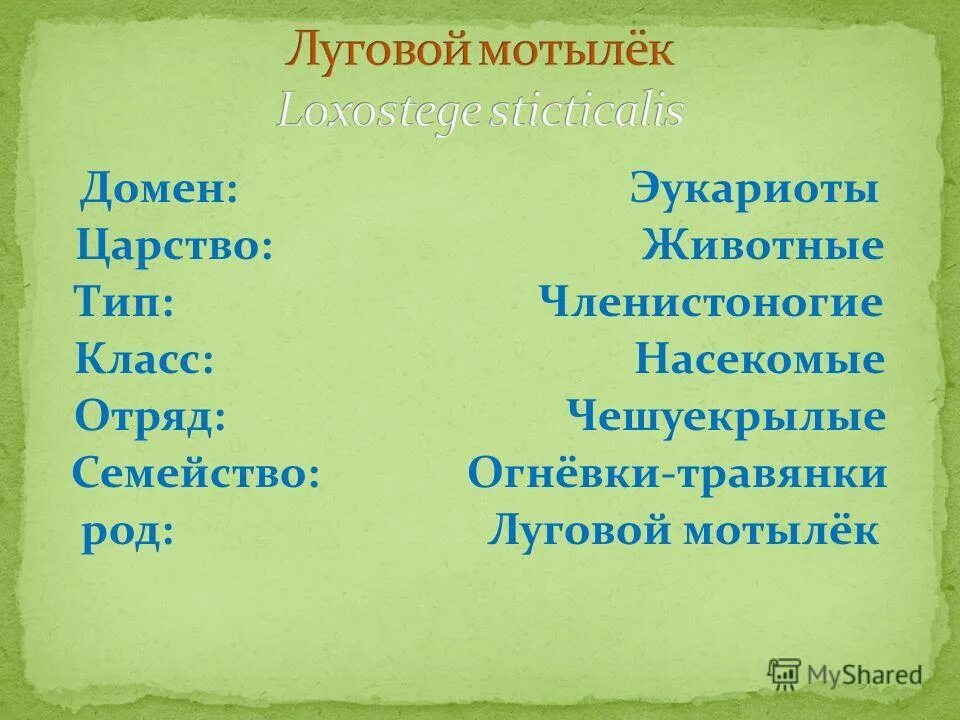 Луговой мотылёк
Loxostege sticticalis

Домен: Эукариоты
Царство: Животные
Тип: Членистоногие
Класс: Насекомые
Отряд: Чешуекрылые
Семейство: Огнёвки-травянки
род: Луговой мотылёк

MyShared